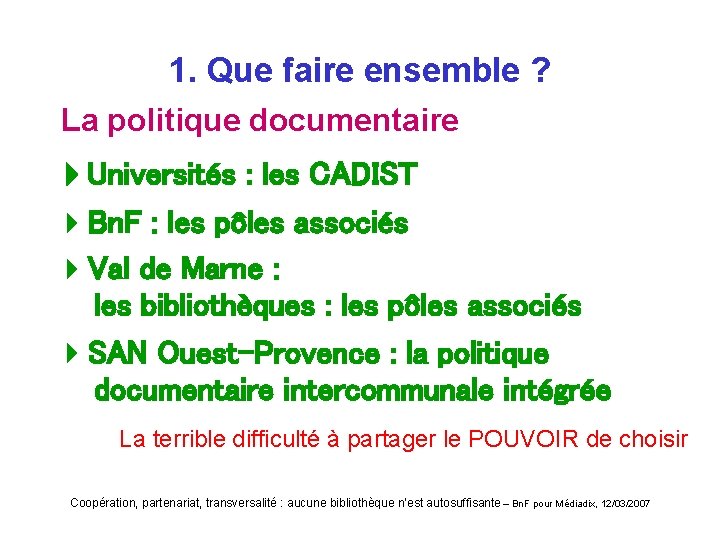 1. Que faire ensemble ?

La politique documentaire

Universités : les CADIST

BnF : les pôles associés

Val de Marne : les bibliothèques : les pôles associés

SAN Ouest-Provence : la politique documentaire intercommunale intégrée

La terrible difficulté à partager le POUVOIR de choisir

Coopération, partenariat, transversalité : aucune bibliothèque n'est autosuffisante – BnF pour Médiadix, 12/03/2007